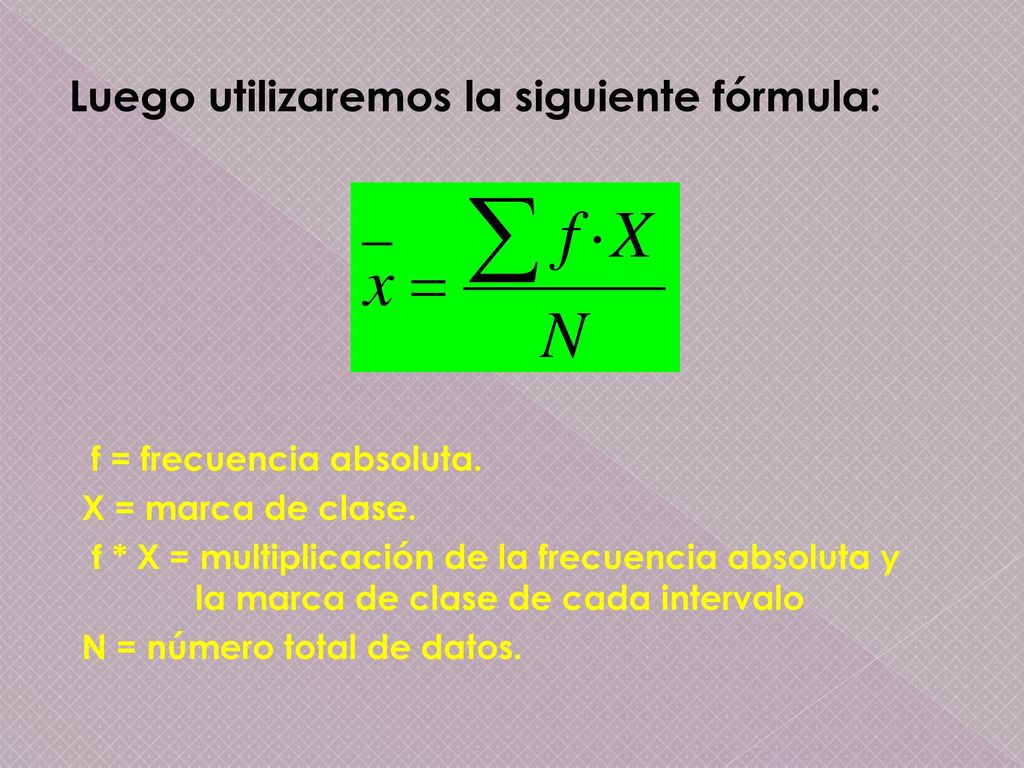 Luego utilizaremos la siguiente fórmula:

$\bar{x} = \frac{\sum f \cdot X}{N}$

f = frecuencia absoluta.
X = marca de clase.
f * X = multiplicación de la frecuencia absoluta y la marca de clase de cada intervalo
N = número total de datos.